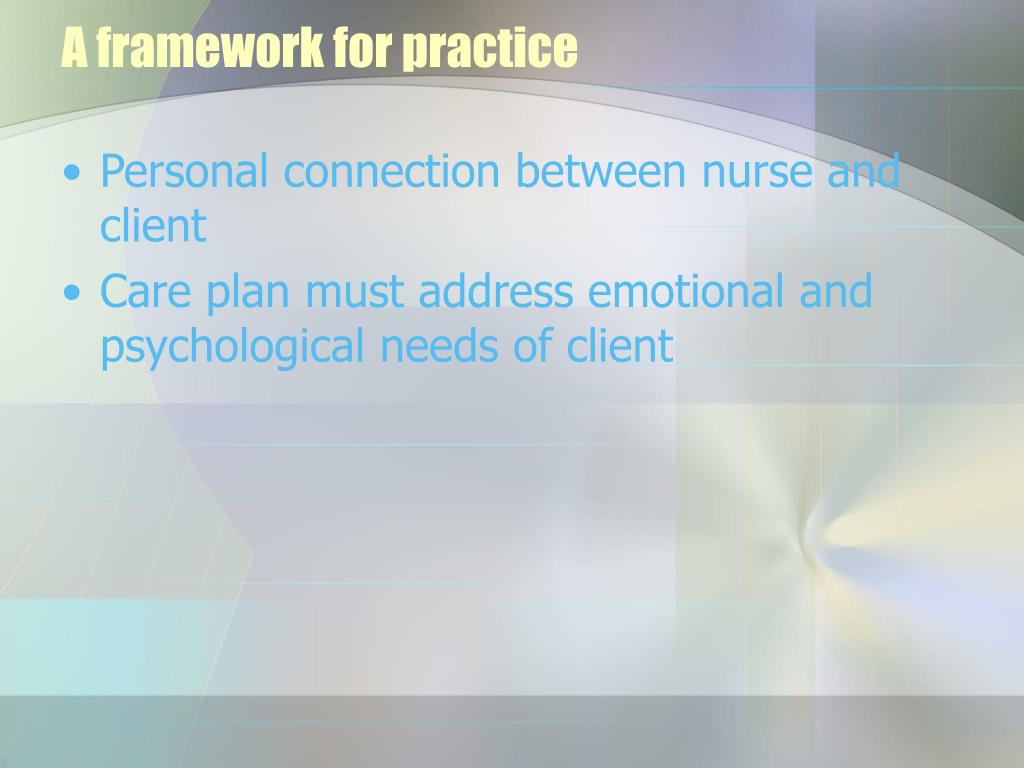 A framework for practice

• Personal connection between nurse and client
• Care plan must address emotional and psychological needs of client